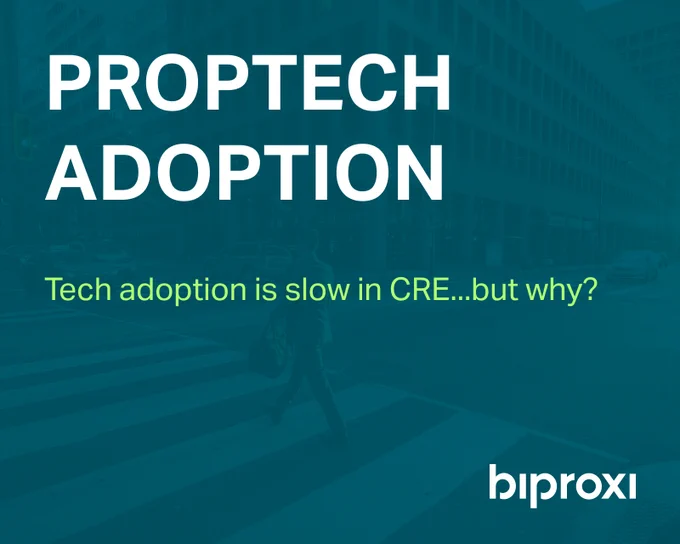 PROPTECH ADOPTION

Tech adoption is slow in CRE...but why?

biproxi